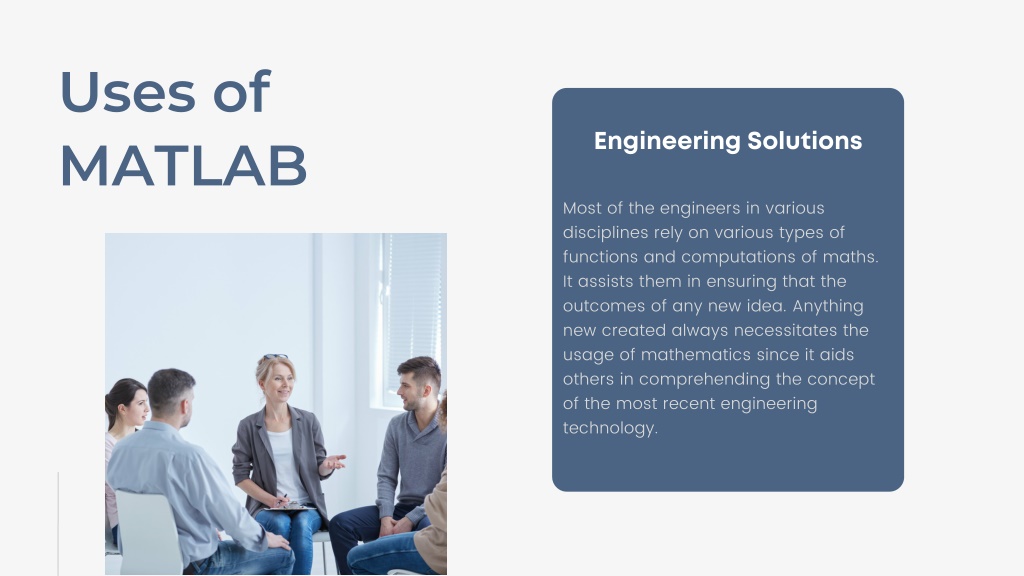 Uses of MATLAB

Engineering Solutions

Most of the engineers in various disciplines rely on various types of functions and computations of maths. It assists them in ensuring that the outcomes of any new idea. Anything new created always necessitates the usage of mathematics since it aids others in comprehending the concept of the most recent engineering technology.